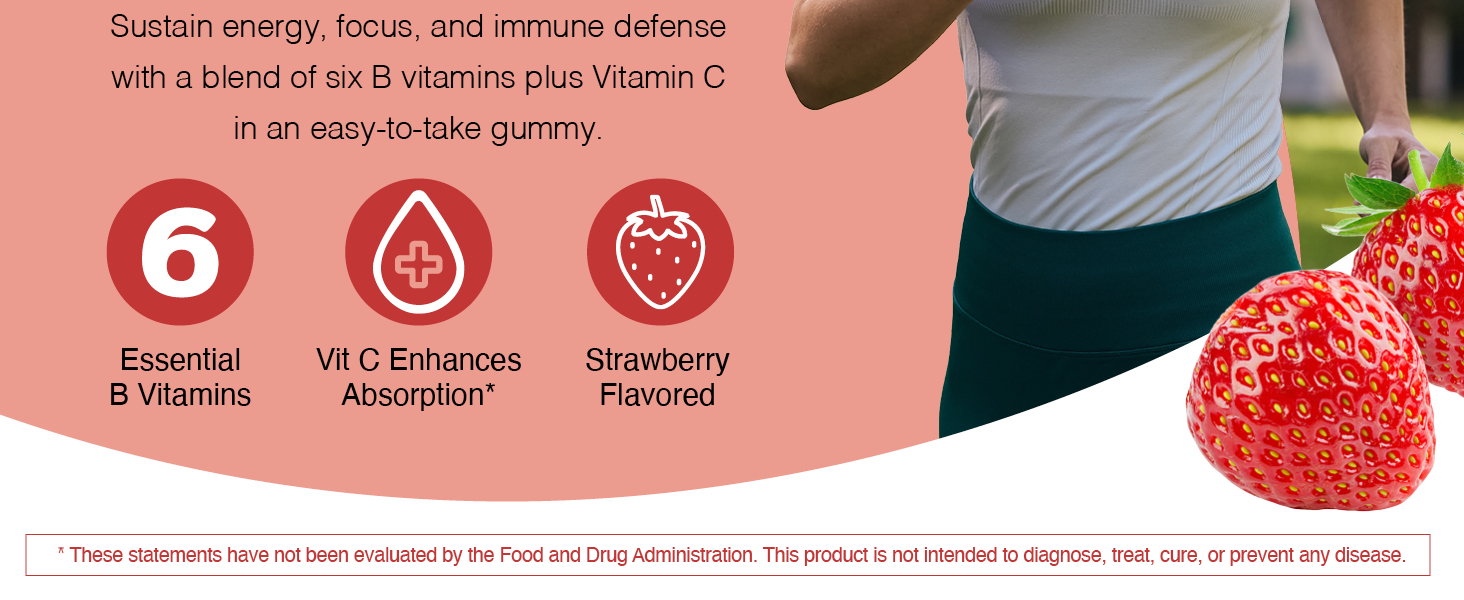 Sustain energy, focus, and immune defense with a blend of six B vitamins plus Vitamin C in an easy-to-take gummy.

6

Essential B Vitamins

Vit C Enhances Absorption*

Strawberry Flavored

* These statements have not been evaluated by the Food and Drug Administration. This product is not intended to diagnose, treat, cure, or prevent any disease.